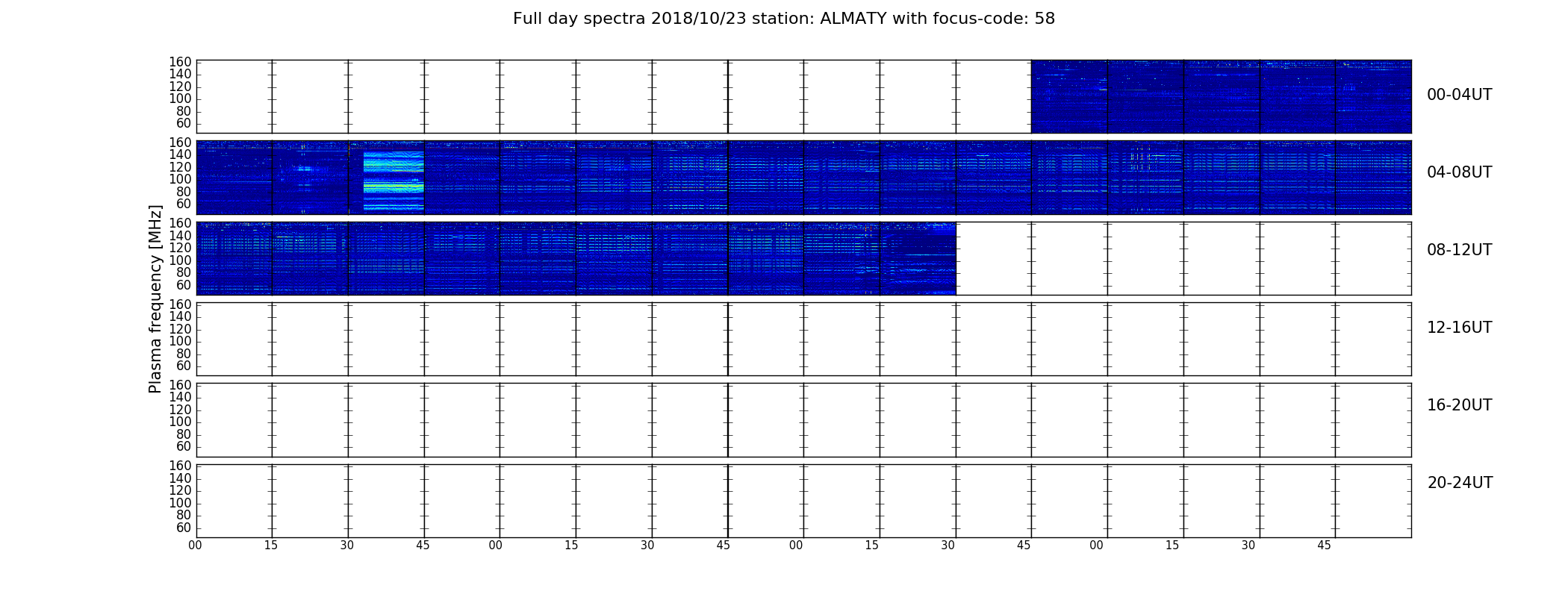 Full day spectra 2018/10/23 station: ALMATY with focus-code: 58

Plasma frequency [MHz]

160
140
120
100
80
60

00-04UT

160
140
120
100
80
60

04-08UT

160
140
120
100
80
60

08-12UT

160
140
120
100
80
60

12-16UT

160
140
120
100
80
60

16-20UT

160
140
120
100
80
60

20-24UT

00 15 30 45 00 15 30 45 00 15 30 45 00 15 30 45